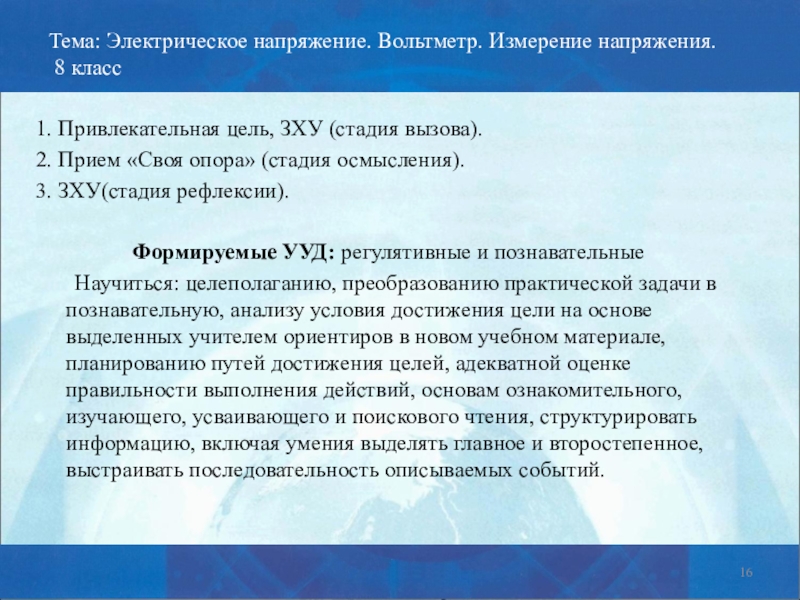 Тема: Электрическое напряжение. Вольтметр. Измерение напряжения. 8 класс

1. Привлекательная цель, ЗХУ (стадия вызова).
2. Прием «Своя опора» (стадия осмысления).
3. ЗХУ(стадия рефлексии).

Формируемые УУД: регулятивные и познавательные

Научиться: целеполаганию, преобразованию практической задачи в познавательную, анализу условия достижения цели на основе выделенных учителем ориентиров в новом учебном материале, планированию путей достижения целей, адекватной оценке правильности выполнения действий, основам ознакомительного, изучающего, усваивающего и поискового чтения, структурировать информацию, включая умения выделять главное и второстепенное, выстраивать последовательность описываемых событий.

16